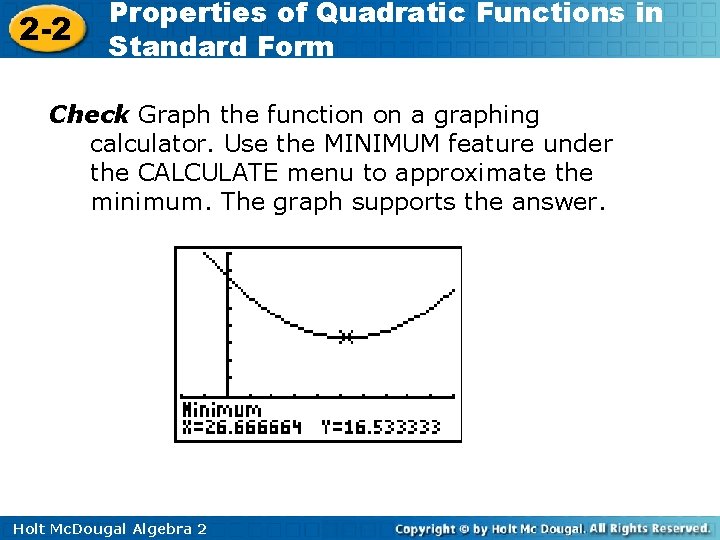 2-2 Properties of Quadratic Functions in Standard Form

Check Graph the function on a graphing calculator. Use the MINIMUM feature under the CALCULATE menu to approximate the minimum. The graph supports the answer.

Minimum
X=26.666664 Y=16.533333

Holt McDougal Algebra 2

Copyright © by Holt Mc Dougal. All Rights Reserved.